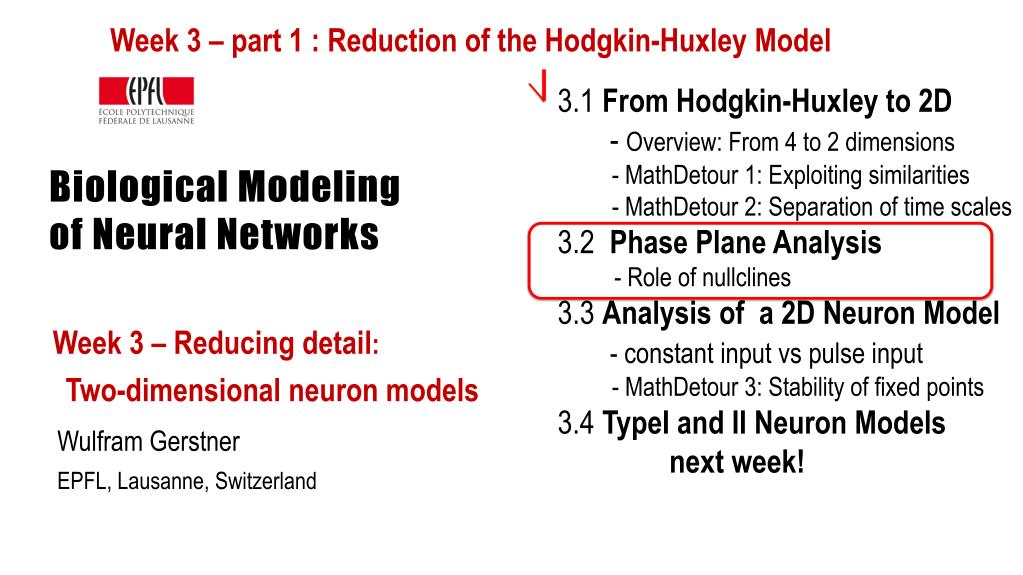 Week 3 – part 1 : Reduction of the Hodgkin-Huxley Model

EPFL
ÉCOLE POLYTECHNIQUE FÉDÉRALE DE LAUSANNE

Biological Modeling of Neural Networks

Week 3 – Reducing detail: Two-dimensional neuron models

Wulfram Gerstner

EPFL, Lausanne, Switzerland

3.1 From Hodgkin-Huxley to 2D
- Overview: From 4 to 2 dimensions
- MathDetour 1: Exploiting similarities
- MathDetour 2: Separation of time scales

3.2 Phase Plane Analysis
- Role of nullclines

3.3 Analysis of a 2D Neuron Model
- constant input vs pulse input
- MathDetour 3: Stability of fixed points

3.4 TypeI and II Neuron Models
next week!